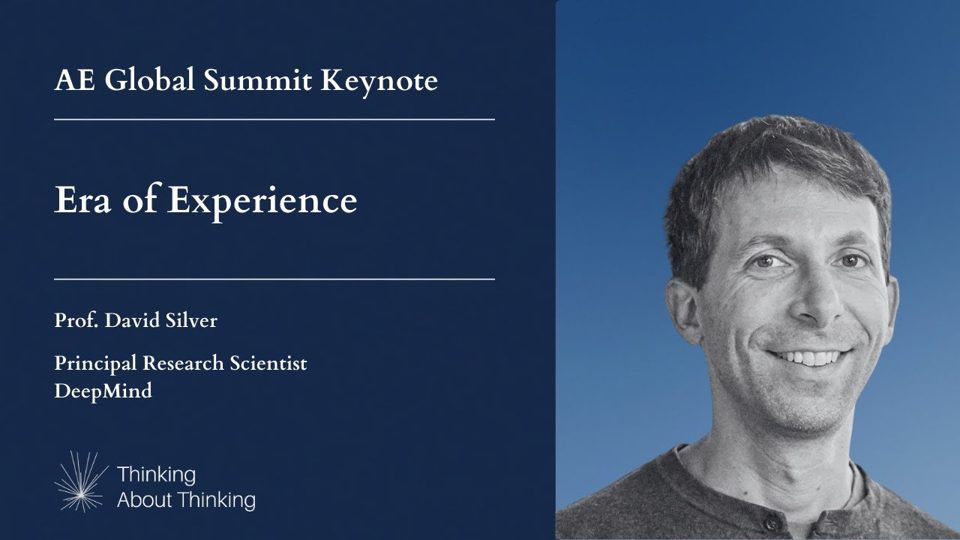 AE Global Summit Keynote

Era of Experience

Prof. David Silver

Principal Research Scientist
DeepMind

Thinking
About Thinking